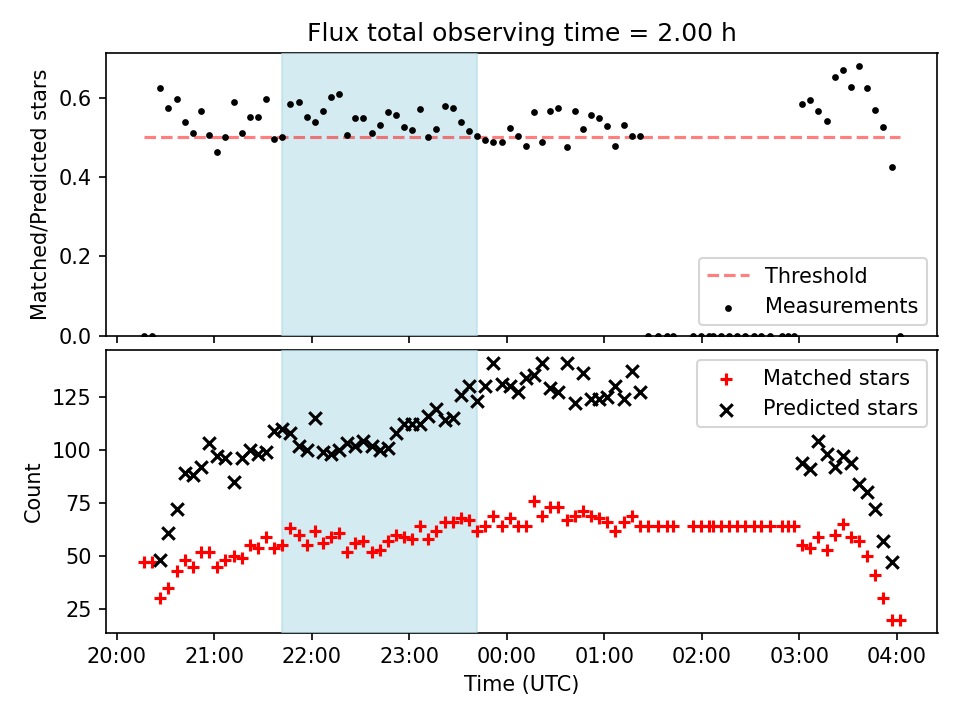 Flux total observing time = 2.00 h

Matched/Predicted stars

0.6
0.4
0.2
0.0

Threshold
Measurements

Count

125
100
75
50
25

Matched stars
Predicted stars

20:00
21:00
22:00
23:00
00:00
01:00
02:00
03:00
04:00

Time (UTC)